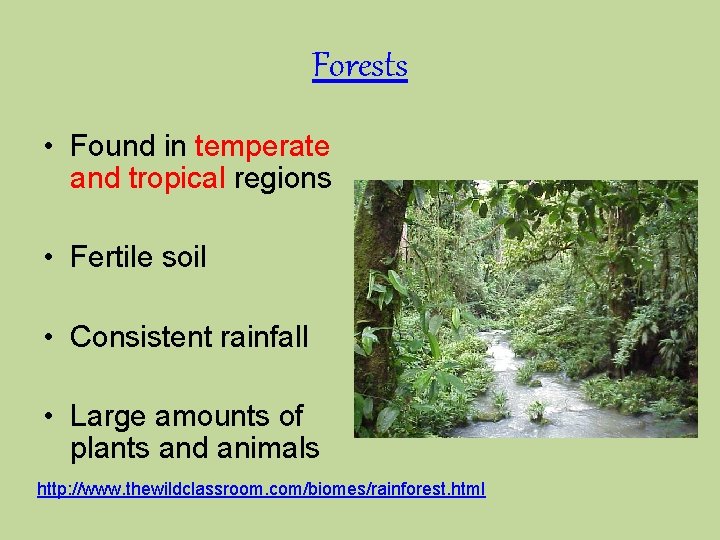 Forests

• Found in temperate and tropical regions

• Fertile soil

• Consistent rainfall

• Large amounts of plants and animals

http://www.thewildclassroom.com/biomes/rainforest.html